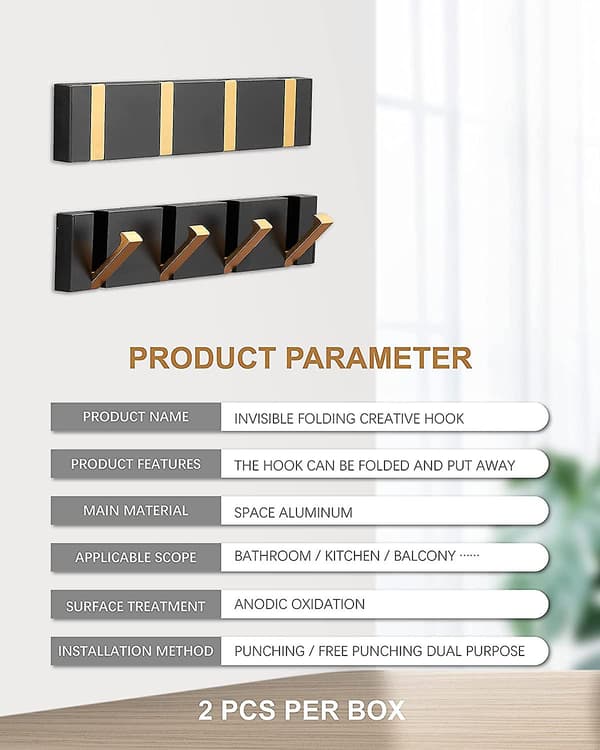 PRODUCT PARAMETER

| PRODUCT NAME | INVISIBLE FOLDING CREATIVE HOOK |
|---|---|
| PRODUCT FEATURES | THE HOOK CAN BE FOLDED AND PUT AWAY |
| MAIN MATERIAL | SPACE ALUMINUM |
| APPLICABLE SCOPE | BATHROOM / KITCHEN / BALCONY ······ |
| SURFACE TREATMENT | ANODIC OXIDATION |
| INSTALLATION METHOD | PUNCHING / FREE PUNCHING DUAL PURPOSE |

2 PCS PER BOX